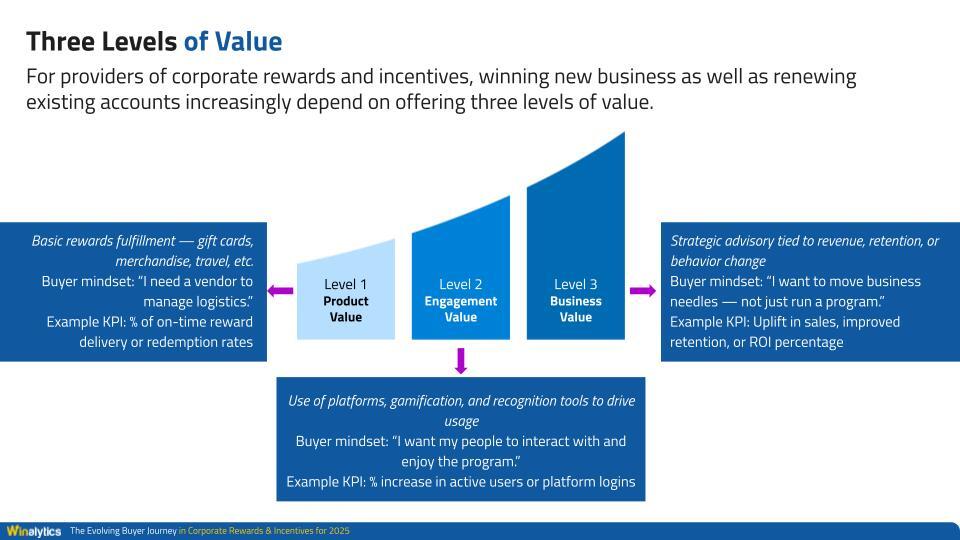 Three Levels of Value

For providers of corporate rewards and incentives, winning new business as well as renewing existing accounts increasingly depend on offering three levels of value.

Basic rewards fulfillment — gift cards, merchandise, travel, etc.
Buyer mindset: "I need a vendor to manage logistics."
Example KPI: % of on-time reward delivery or redemption rates

Level 1
Product Value

Level 2
Engagement Value

Level 3
Business Value

Strategic advisory tied to revenue, retention, or behavior change
Buyer mindset: "I want to move business needles — not just run a program."
Example KPI: Uplift in sales, improved retention, or ROI percentage

Use of platforms, gamification, and recognition tools to drive usage
Buyer mindset: "I want my people to interact with and enjoy the program."
Example KPI: % increase in active users or platform logins

Winalytics The Evolving Buyer Journey in Corporate Rewards & Incentives for 2025